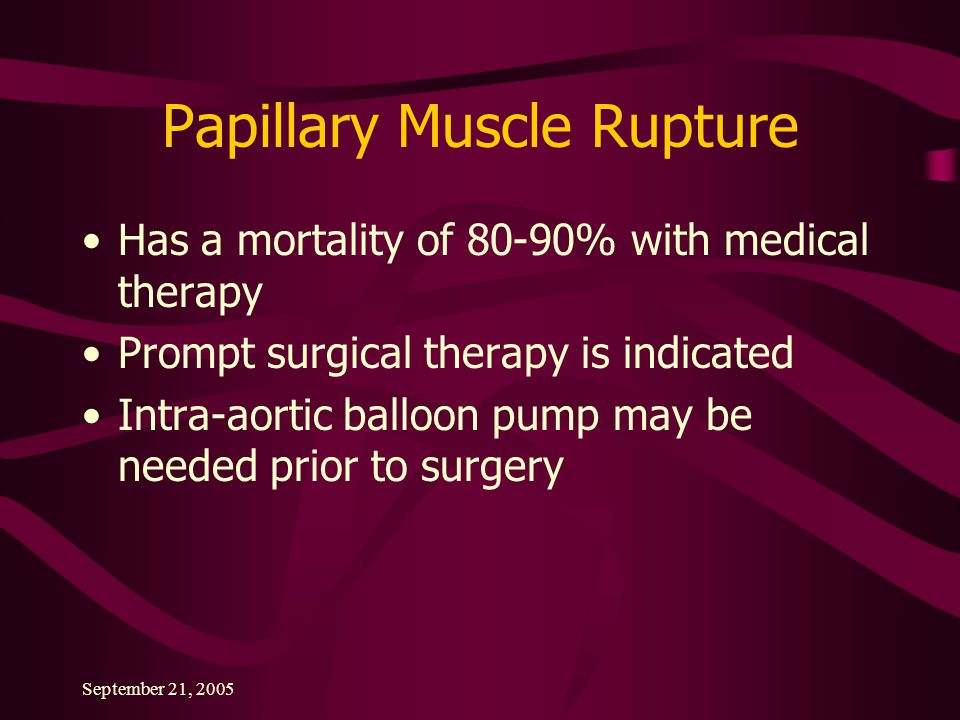 Papillary Muscle Rupture

• Has a mortality of 80-90% with medical therapy
• Prompt surgical therapy is indicated
• Intra-aortic balloon pump may be needed prior to surgery

September 21, 2005